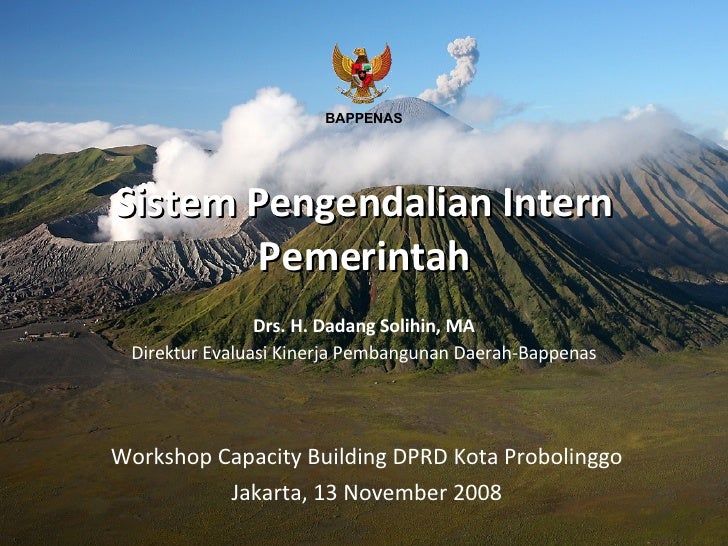 BAPPENAS

Sistem Pengendalian Intern Pemerintah

Drs. H. Dadang Solihin, MA
Direktur Evaluasi Kinerja Pembangunan Daerah-Bappenas

Workshop Capacity Building DPRD Kota Probolinggo
Jakarta, 13 November 2008